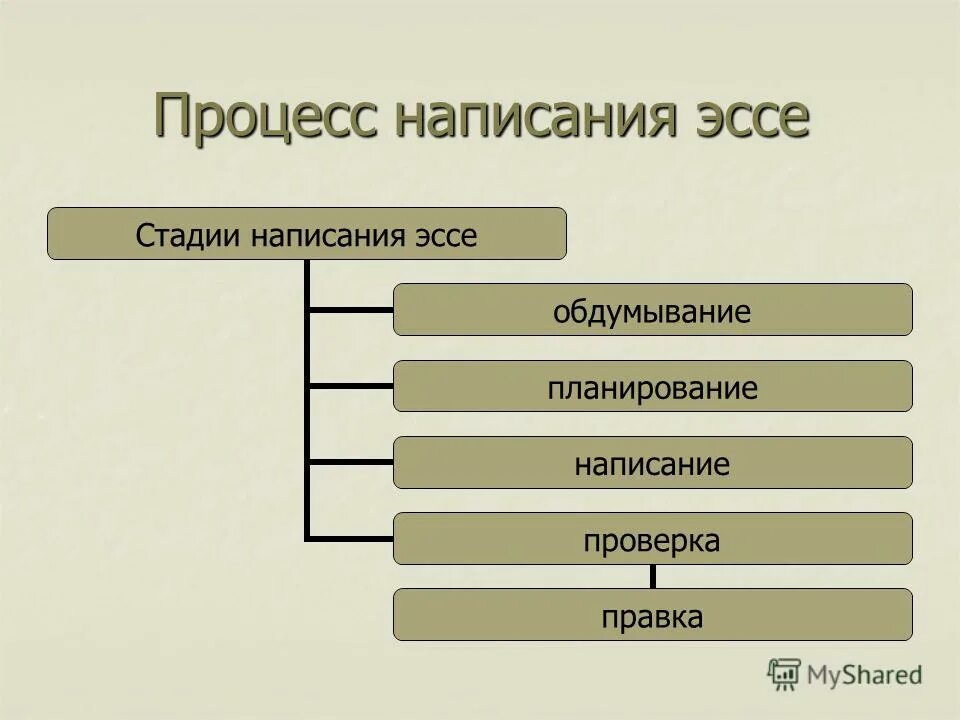 Процесс написания эссе

Стадии написания эссе

обдумывание

планирование

написание

проверка

правка

MyShared